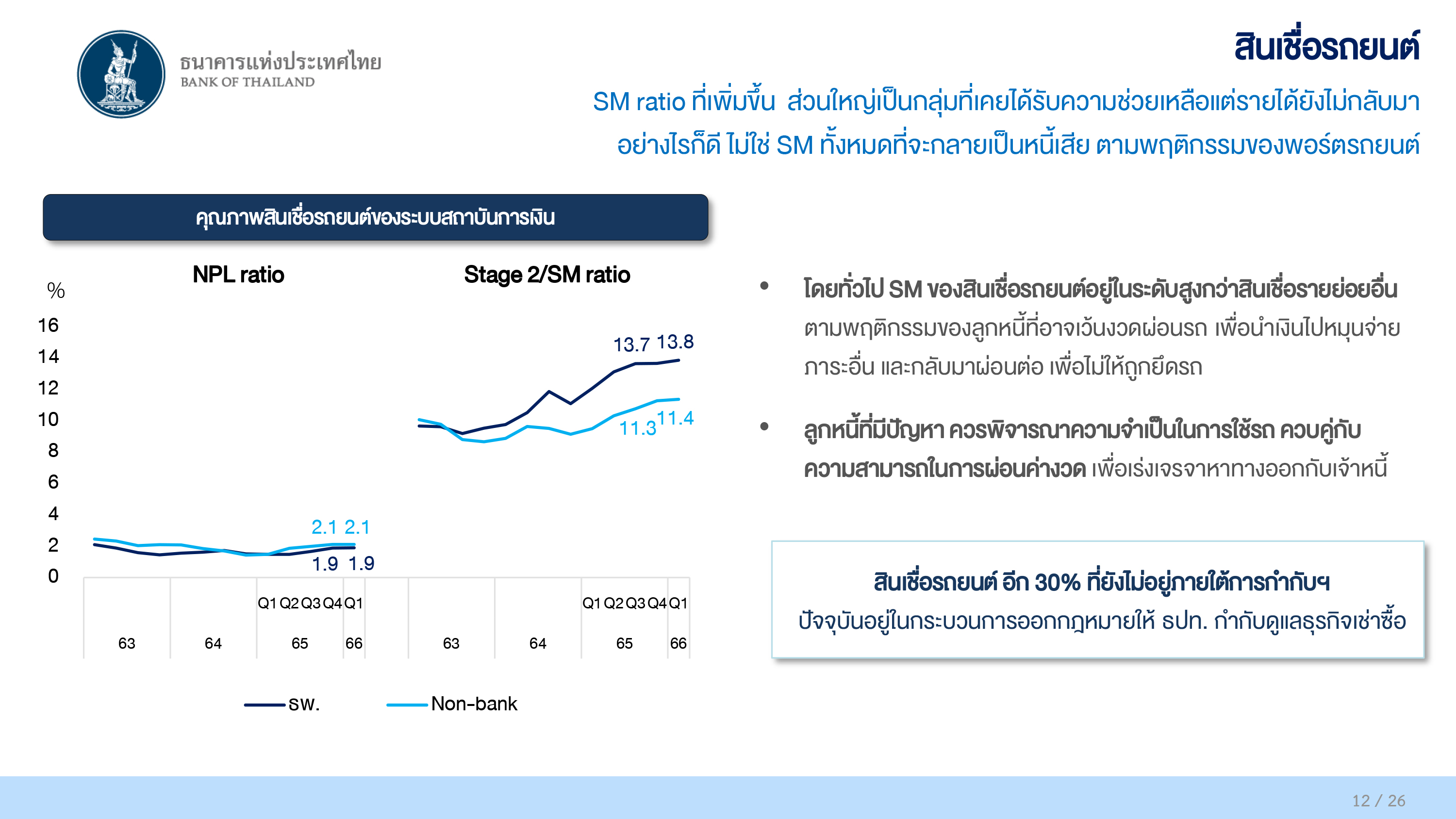 ธนาคารแห่งประเทศไทย
BANK OF THAILAND

สินเชื่อรถยนต์

SM ratio ที่เพิ่มขึ้น ส่วนใหญ่เป็นกลุ่มที่เคยได้รับความช่วยเหลือแต่รายได้ยังไม่กลับมา อย่างไรก็ดี ไม่ใช่ SM ทั้งหมดที่จะกลายเป็นหนี้เสีย ตามพฤติกรรมของพอร์ตรถยนต์

คุณภาพสินเชื่อรถยนต์ของระบบสถาบันการเงิน

NPL ratio

Stage 2/SM ratio

%
16
14
12
10
8
6
4
2
0

2.1 2.1
1.9 1.9
13.7 13.8
11.3 11.4

Q1 Q2 Q3 Q4 Q1
63 64 65 66

Q1 Q2 Q3 Q4 Q1
63 64 65 66

ธพ.
Non-bank

• โดยทั่วไป SM ของสินเชื่อรถยนต์อยู่ในระดับสูงกว่าสินเชื่อรายย่อยอื่น ตามพฤติกรรมของลูกหนี้ที่อาจเว้นงวดผ่อนรถ เพื่อนำเงินไปหมุนจ่ายภาระอื่น และกลับมาผ่อนต่อ เพื่อไม่ให้ถูกยึดรถ

• ลูกหนี้ที่มีปัญหา ควรพิจารณาความจำเป็นในการใช้รถ ควบคู่กับความสามารถในการผ่อนค่างวด เพื่อเร่งเจรจาหาทางออกกับเจ้าหนี้

สินเชื่อรถยนต์ อีก 30% ที่ยังไม่อยู่ภายใต้การกำกับฯ
ปัจจุบันอยู่ในกระบวนการออกกฎหมายให้ ธปท. กำกับดูแลธุรกิจเช่าซื้อ

12 / 26